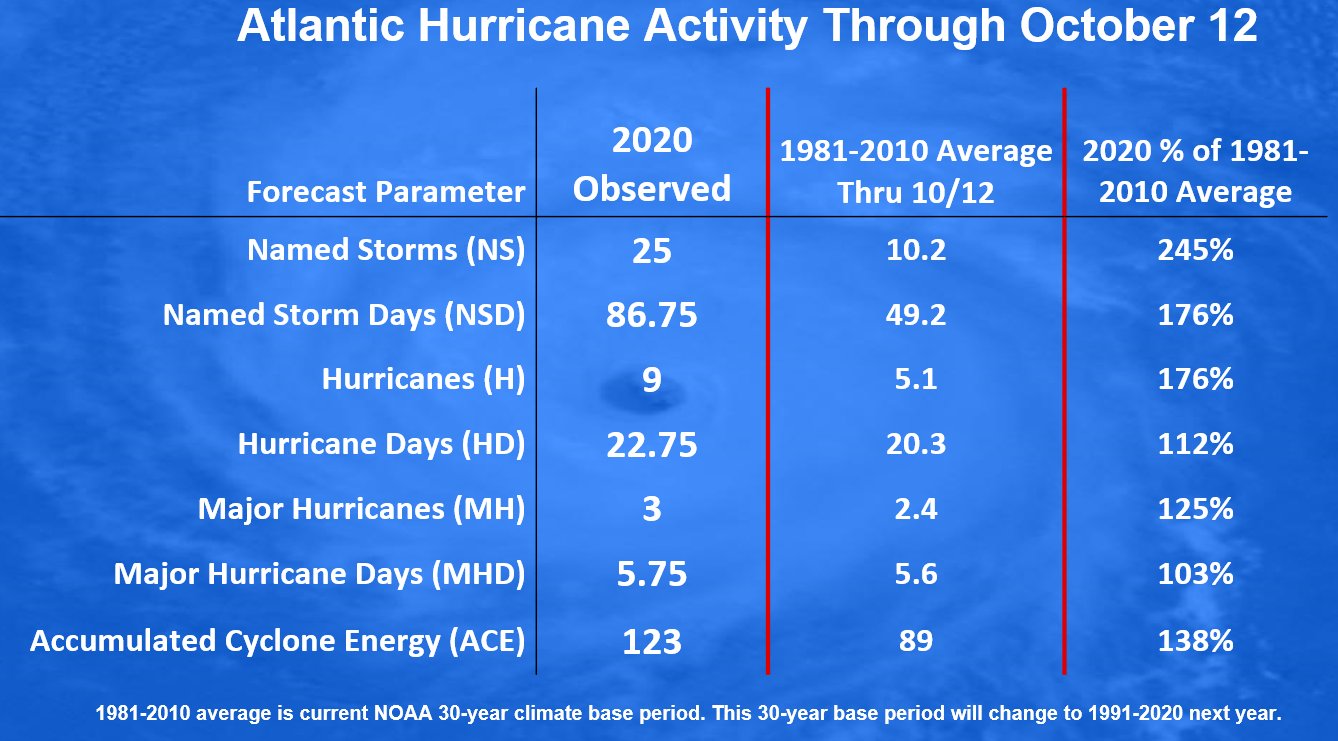 Atlantic Hurricane Activity Through October 12

| Forecast Parameter | 2020 Observed | 1981-2010 Average Thru 10/12 | 2020 % of 1981-2010 Average |
|---|---|---|---|
| Named Storms (NS) | 25 | 10.2 | 245% |
| Named Storm Days (NSD) | 86.75 | 49.2 | 176% |
| Hurricanes (H) | 9 | 5.1 | 176% |
| Hurricane Days (HD) | 22.75 | 20.3 | 112% |
| Major Hurricanes (MH) | 3 | 2.4 | 125% |
| Major Hurricane Days (MHD) | 5.75 | 5.6 | 103% |
| Accumulated Cyclone Energy (ACE) | 123 | 89 | 138% |

1981-2010 average is current NOAA 30-year climate base period. This 30-year base period will change to 1991-2020 next year.